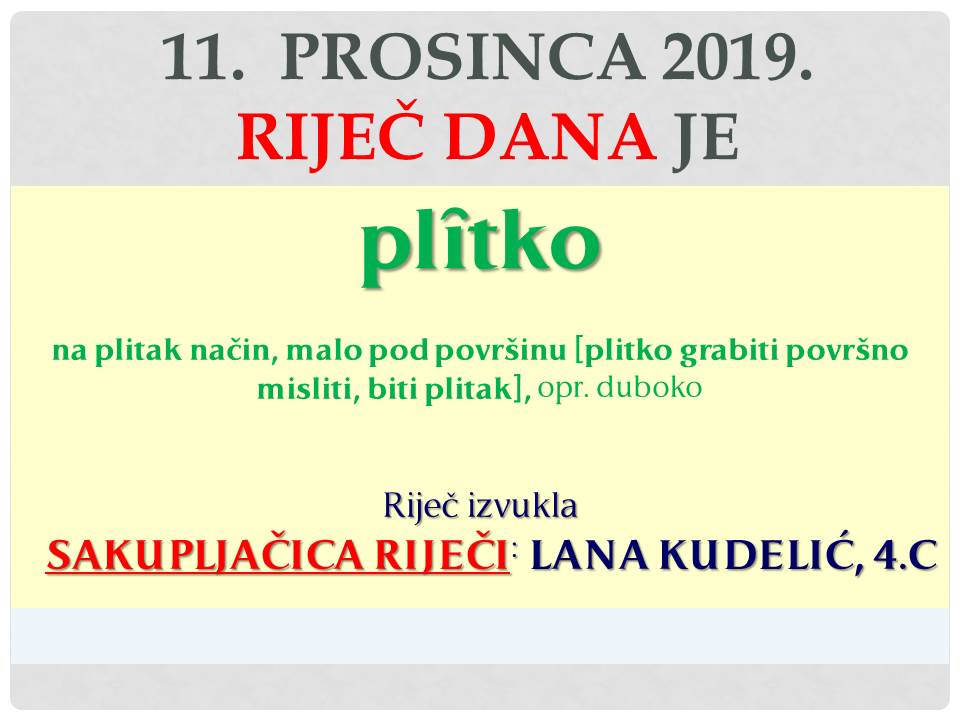 11. PROSINCA 2019.
RIJEČ DANA JE

plȋtko

na plitak način, malo pod površinu [plitko grabiti površno misliti, biti plitak], opr. duboko

Riječ izvukla
SAKUPLJAČICA RIJEČI: LANA KUDELIĆ, 4.C